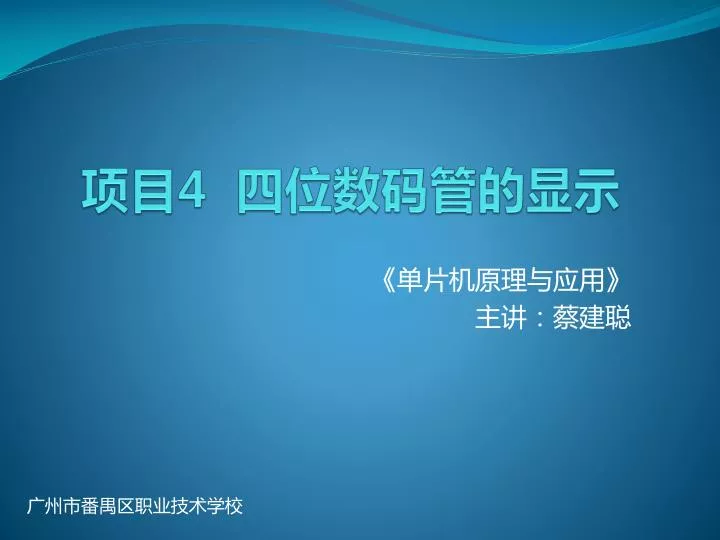 项目4 四位数码管的显示

《单片机原理与应用》
主讲：蔡建聪

广州市番禺区职业技术学校